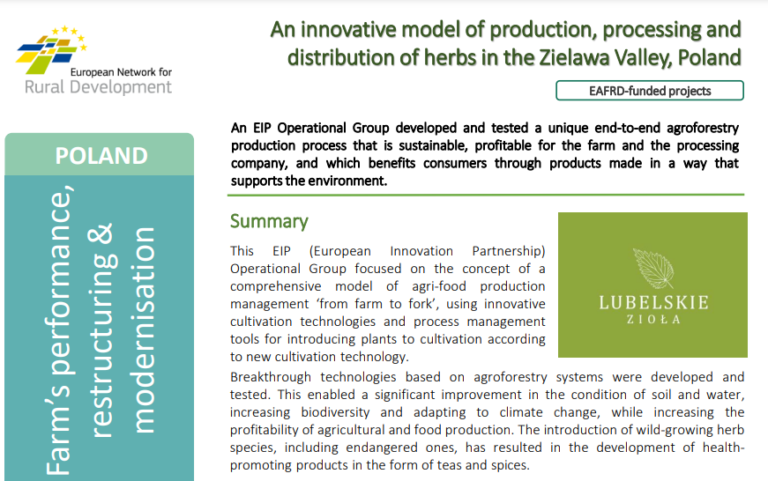 European Network for
Rural Development

An innovative model of production, processing and distribution of herbs in the Zielawa Valley, Poland

EAFRD-funded projects

POLAND

Farm's performance, restructuring & modernisation

An EIP Operational Group developed and tested a unique end-to-end agroforestry production process that is sustainable, profitable for the farm and the processing company, and which benefits consumers through products made in a way that supports the environment.

Summary

This EIP (European Innovation Partnership) Operational Group focused on the concept of a comprehensive model of agri-food production management 'from farm to fork', using innovative cultivation technologies and process management tools for introducing plants to cultivation according to new cultivation technology.

LUBELSKIE
ZIOŁA

Breakthrough technologies based on agroforestry systems were developed and tested. This enabled a significant improvement in the condition of soil and water, increasing biodiversity and adapting to climate change, while increasing the profitability of agricultural and food production. The introduction of wild-growing herb species, including endangered ones, has resulted in the development of health-promoting products in the form of teas and spices.